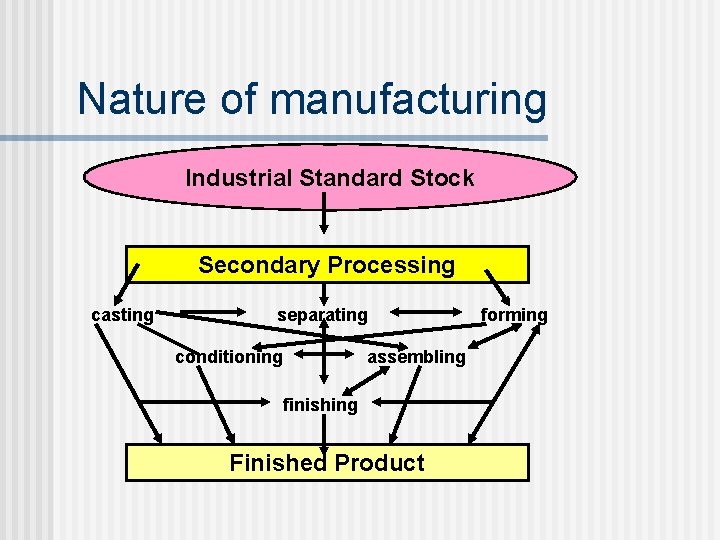 Nature of manufacturing

Industrial Standard Stock

Secondary Processing

casting

separating

forming

conditioning

assembling

finishing

Finished Product